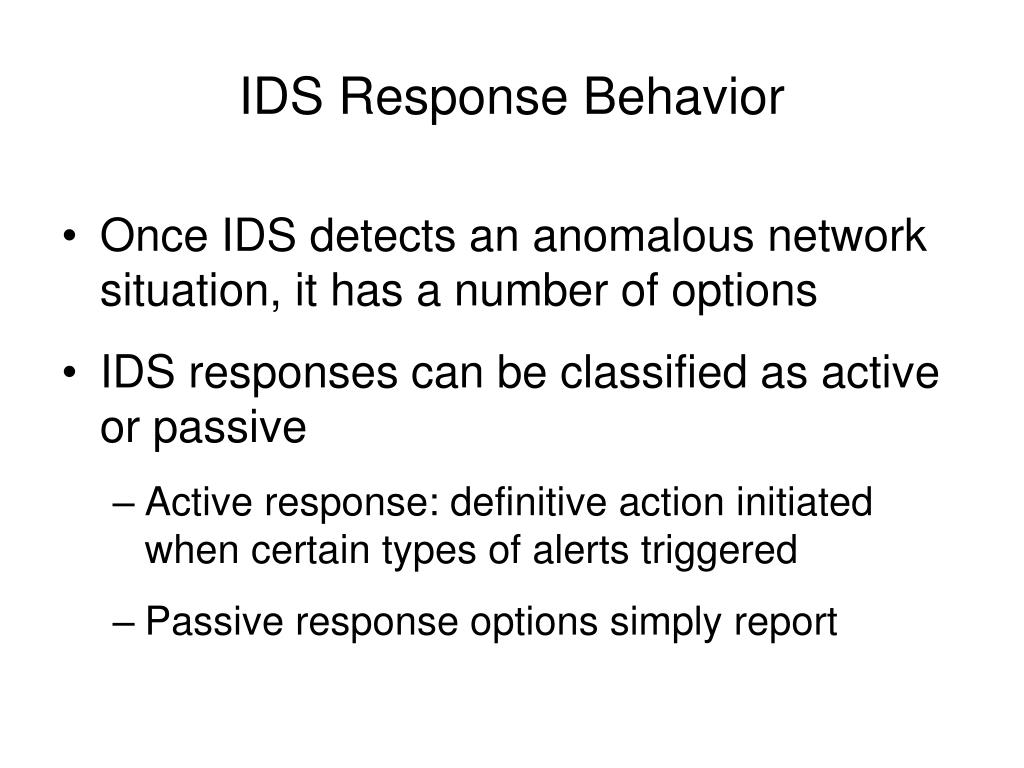 IDS Response Behavior

• Once IDS detects an anomalous network situation, it has a number of options

• IDS responses can be classified as active or passive

– Active response: definitive action initiated when certain types of alerts triggered

– Passive response options simply report